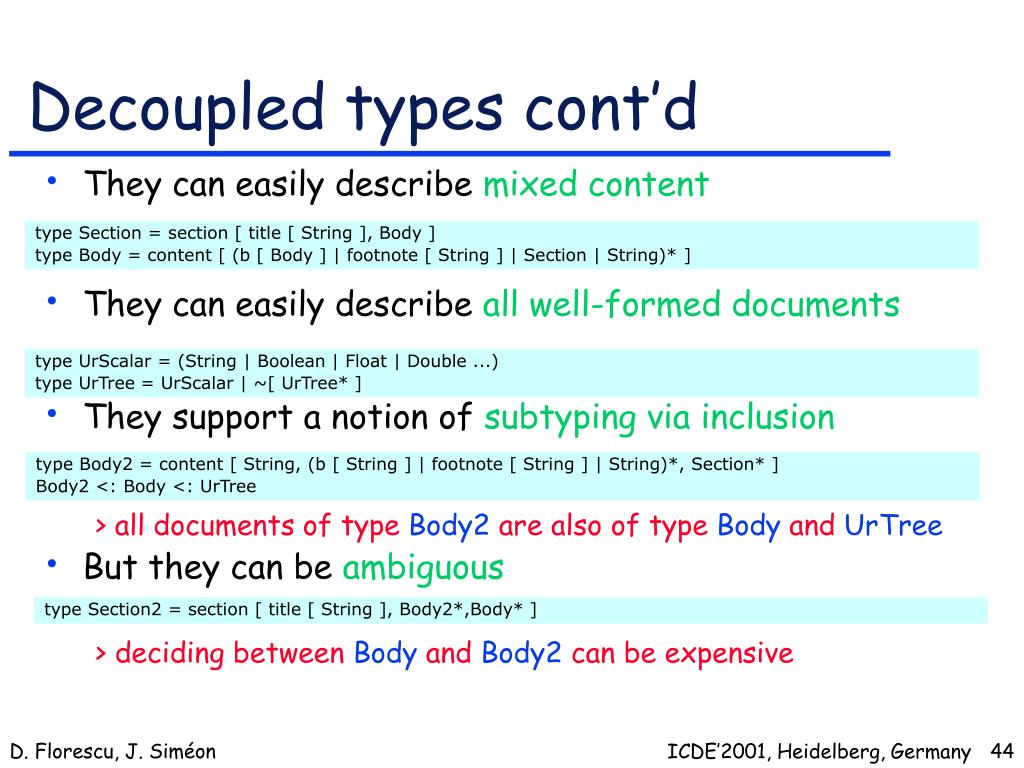 Decoupled types cont’d

• They can easily describe mixed content

type Section = section [ title [ String ], Body ]
type Body = content [ (b [ Body ] | footnote [ String ] | Section | String)* ]

• They can easily describe all well-formed documents

type UrScalar = (String | Boolean | Float | Double ...)
type UrTree = UrScalar | ~[ UrTree* ]

• They support a notion of subtyping via inclusion

type Body2 = content [ String, (b [ String ] | footnote [ String ] | String)*, Section* ]
Body2 <: Body <: UrTree

> all documents of type Body2 are also of type Body and UrTree

• But they can be ambiguous

type Section2 = section [ title [ String ], Body2*,Body* ]

> deciding between Body and Body2 can be expensive

D. Florescu, J. Siméon

ICDE’2001, Heidelberg, Germany 44